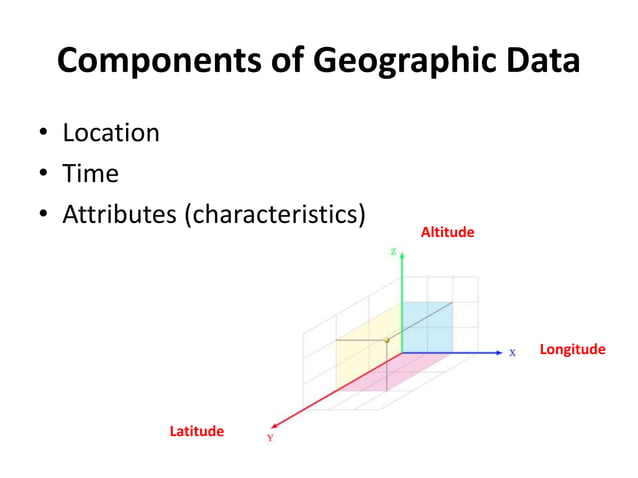 Components of Geographic Data

• Location
• Time
• Attributes (characteristics)

Altitude
Z
X
Longitude
Latitude
Y